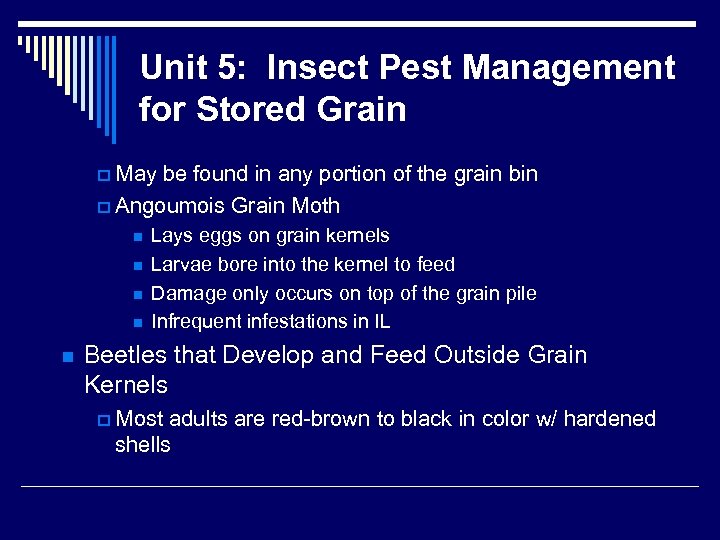 Unit 5: Insect Pest Management for Stored Grain

May be found in any portion of the grain bin

Angoumois Grain Moth

Lays eggs on grain kernels

Larvae bore into the kernel to feed

Damage only occurs on top of the grain pile

Infrequent infestations in IL

Beetles that Develop and Feed Outside Grain Kernels

Most adults are red-brown to black in color w/ hardened shells